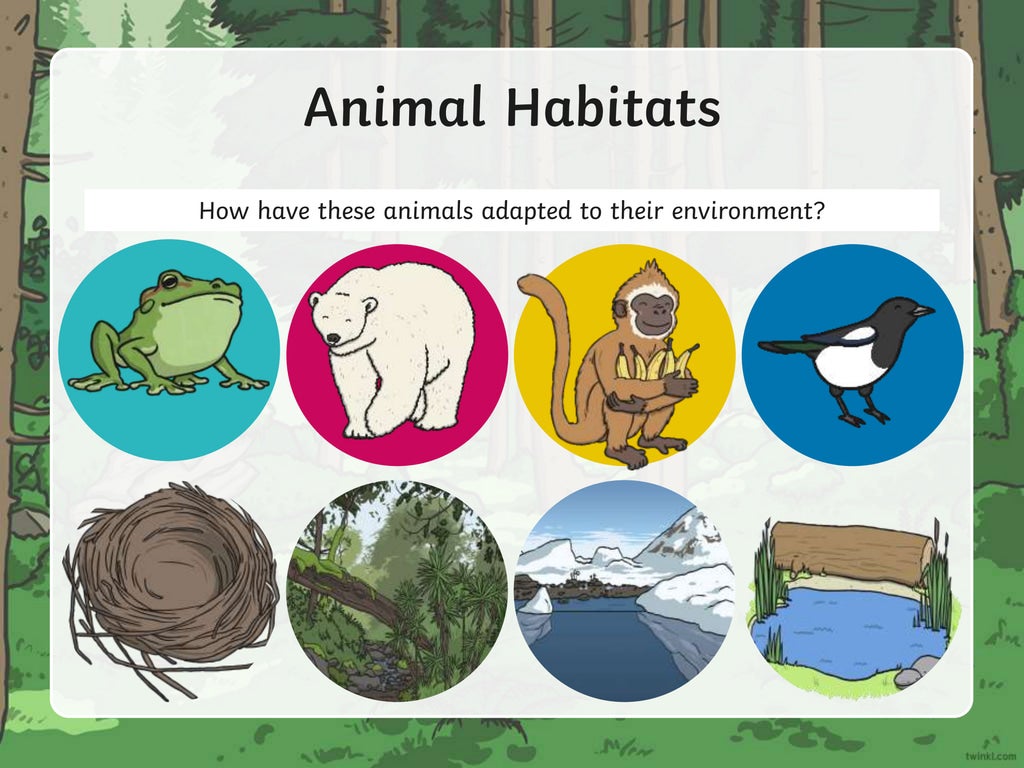 Animal Habitats

How have these animals adapted to their environment?

twinkl.com